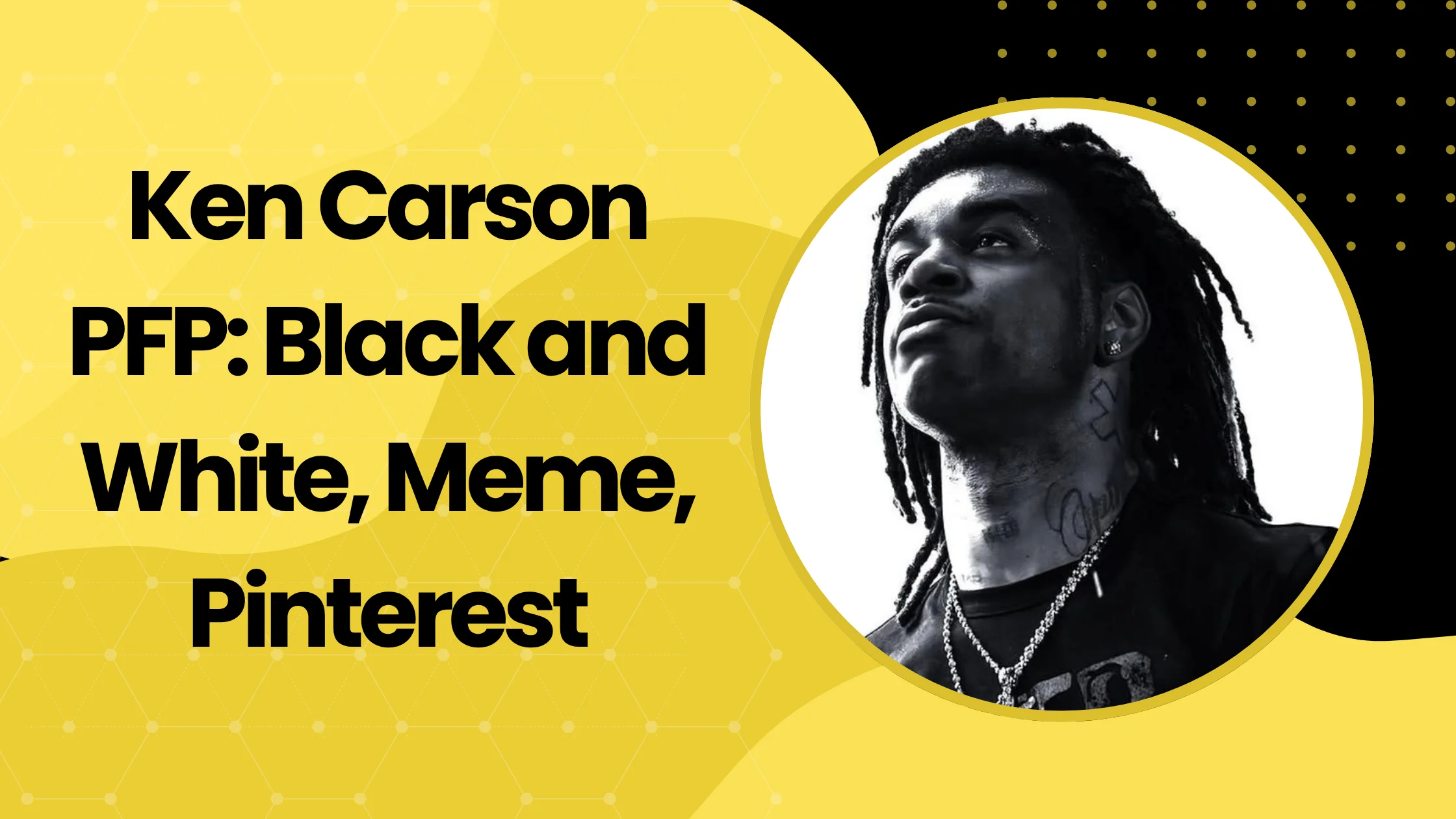 Ken Carson PFP: Black and White, Meme, Pinterest